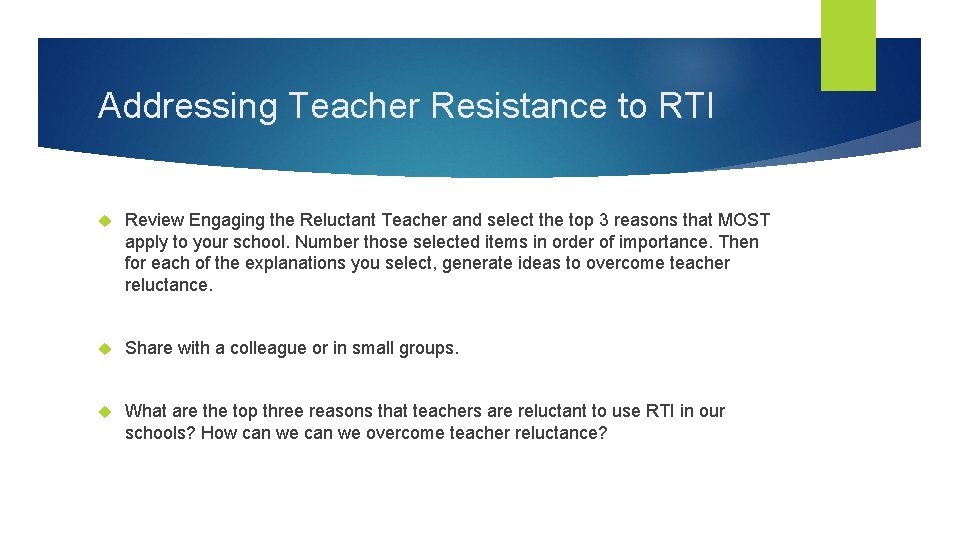 Addressing Teacher Resistance to RTI

Review Engaging the Reluctant Teacher and select the top 3 reasons that MOST apply to your school. Number those selected items in order of importance. Then for each of the explanations you select, generate ideas to overcome teacher reluctance.

Share with a colleague or in small groups.

What are the top three reasons that teachers are reluctant to use RTI in our schools? How can we can we overcome teacher reluctance?